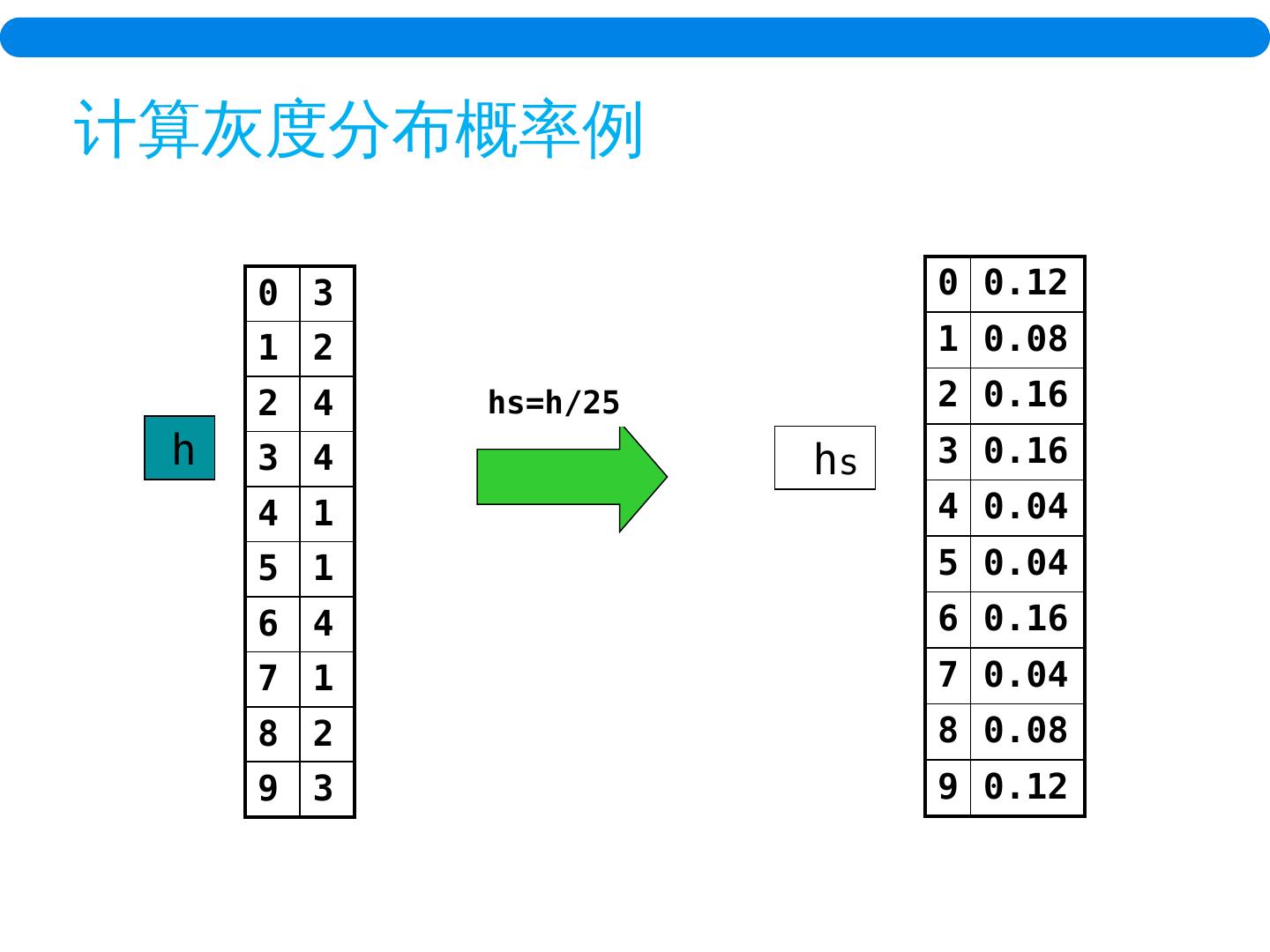 计算灰度分布概率例

h

| 0 | 3 |
|---|---|
| 1 | 2 |
| 2 | 4 |
| 3 | 4 |
| 4 | 1 |
| 5 | 1 |
| 6 | 4 |
| 7 | 1 |
| 8 | 2 |
| 9 | 3 |

hs=h/25

hs

| 0 | 0.12 |
|---|---|
| 1 | 0.08 |
| 2 | 0.16 |
| 3 | 0.16 |
| 4 | 0.04 |
| 5 | 0.04 |
| 6 | 0.16 |
| 7 | 0.04 |
| 8 | 0.08 |
| 9 | 0.12 |